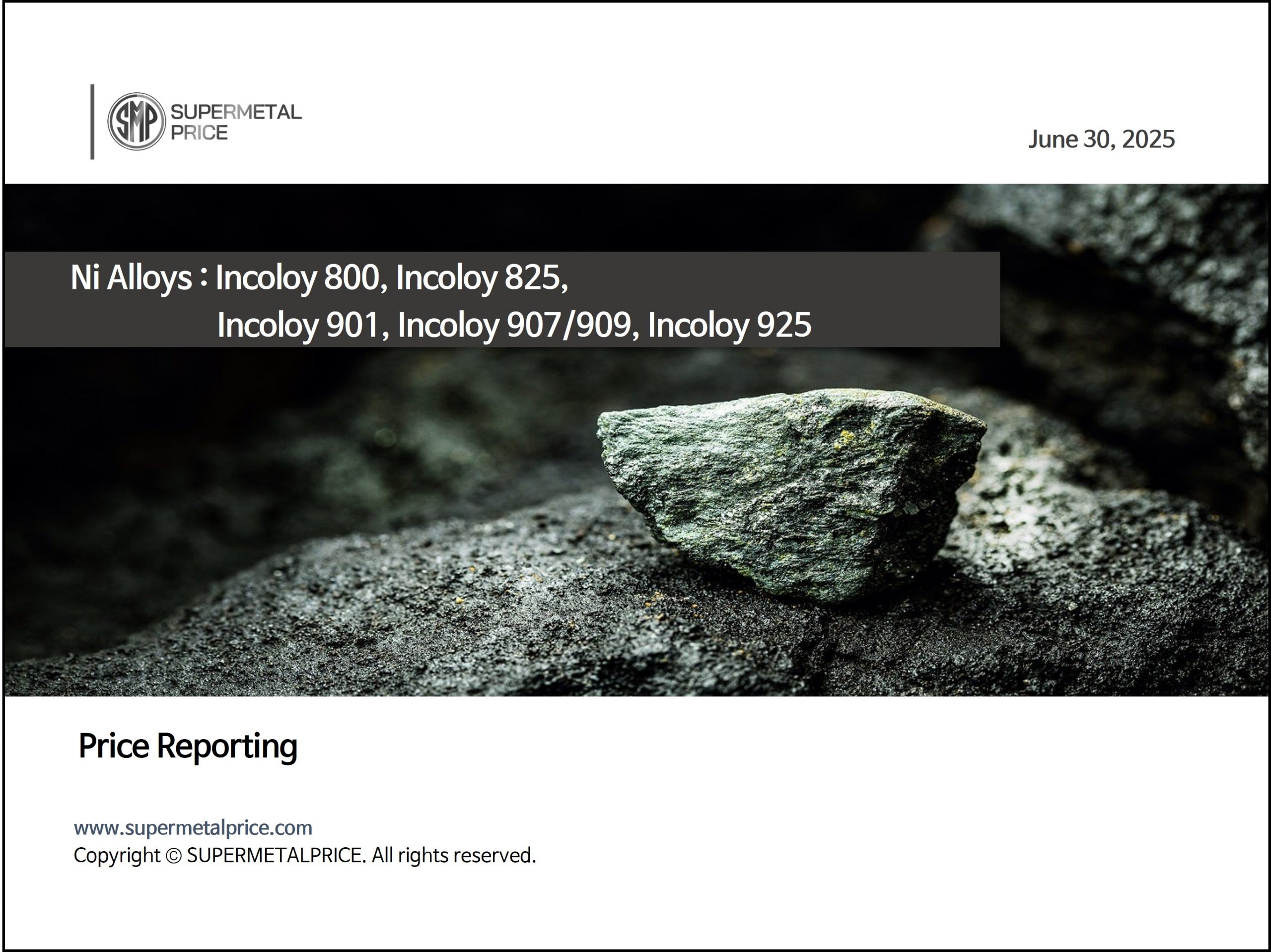 SMP SUPERMETAL PRICE

June 30, 2025

Ni Alloys : Incoloy 800, Incoloy 825, Incoloy 901, Incoloy 907/909, Incoloy 925

Price Reporting

www.supermetalprice.com
Copyright © SUPERMETALPRICE. All rights reserved.